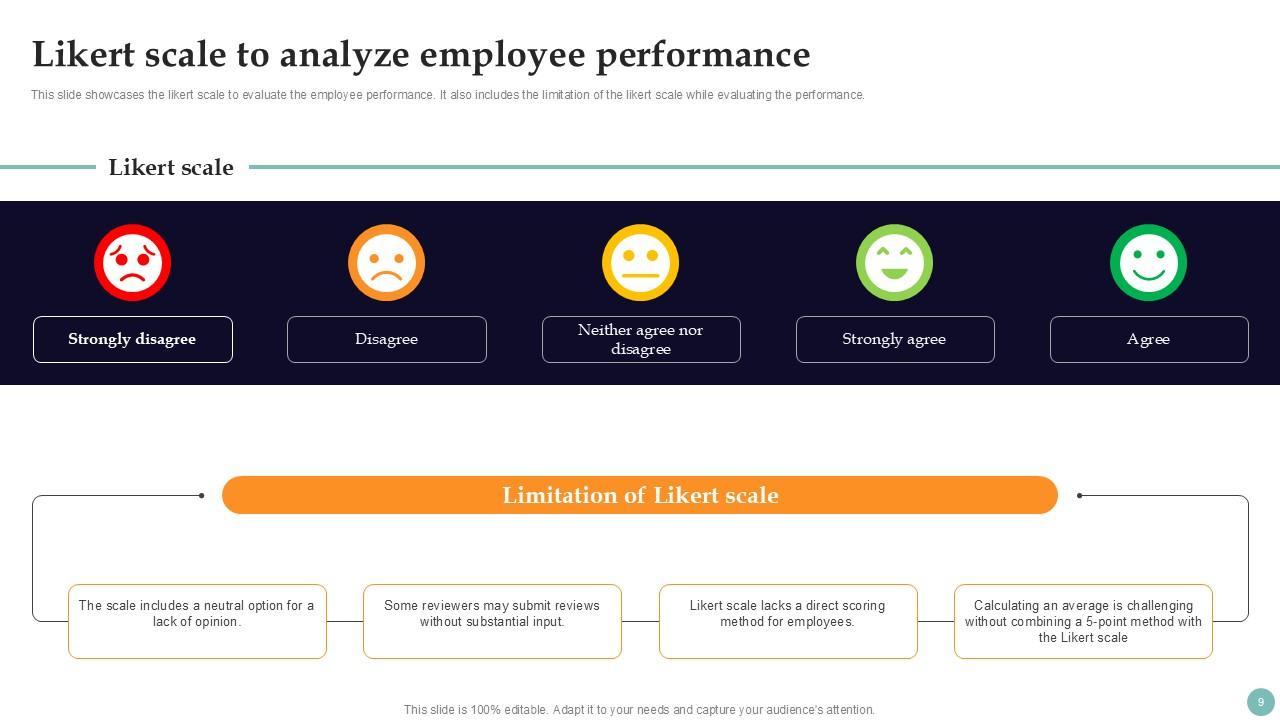 Likert scale to analyze employee performance

This slide showcases the likert scale to evaluate the employee performance. It also includes the limitation of the likert scale while evaluating the performance.

Likert scale

Strongly disagree

Disagree

Neither agree nor disagree

Strongly agree

Agree

Limitation of Likert scale

The scale includes a neutral option for a lack of opinion.

Some reviewers may submit reviews without substantial input.

Likert scale lacks a direct scoring method for employees.

Calculating an average is challenging without combining a 5-point method with the Likert scale

This slide is 100% editable. Adapt it to your needs and capture your audience's attention.

9